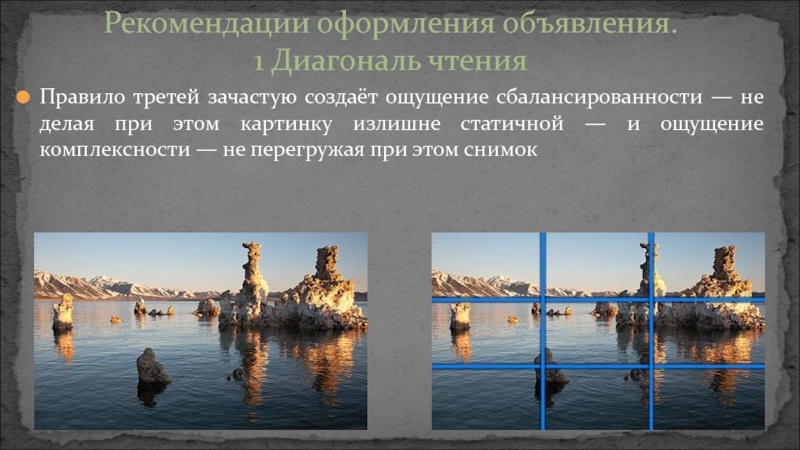 Рекомендации оформления объявления.
1 Диагональ чтения

Правило третей зачастую создаёт ощущение сбалансированности — не делая при этом картинку излишне статичной — и ощущение комплексности — не перегружая при этом снимок